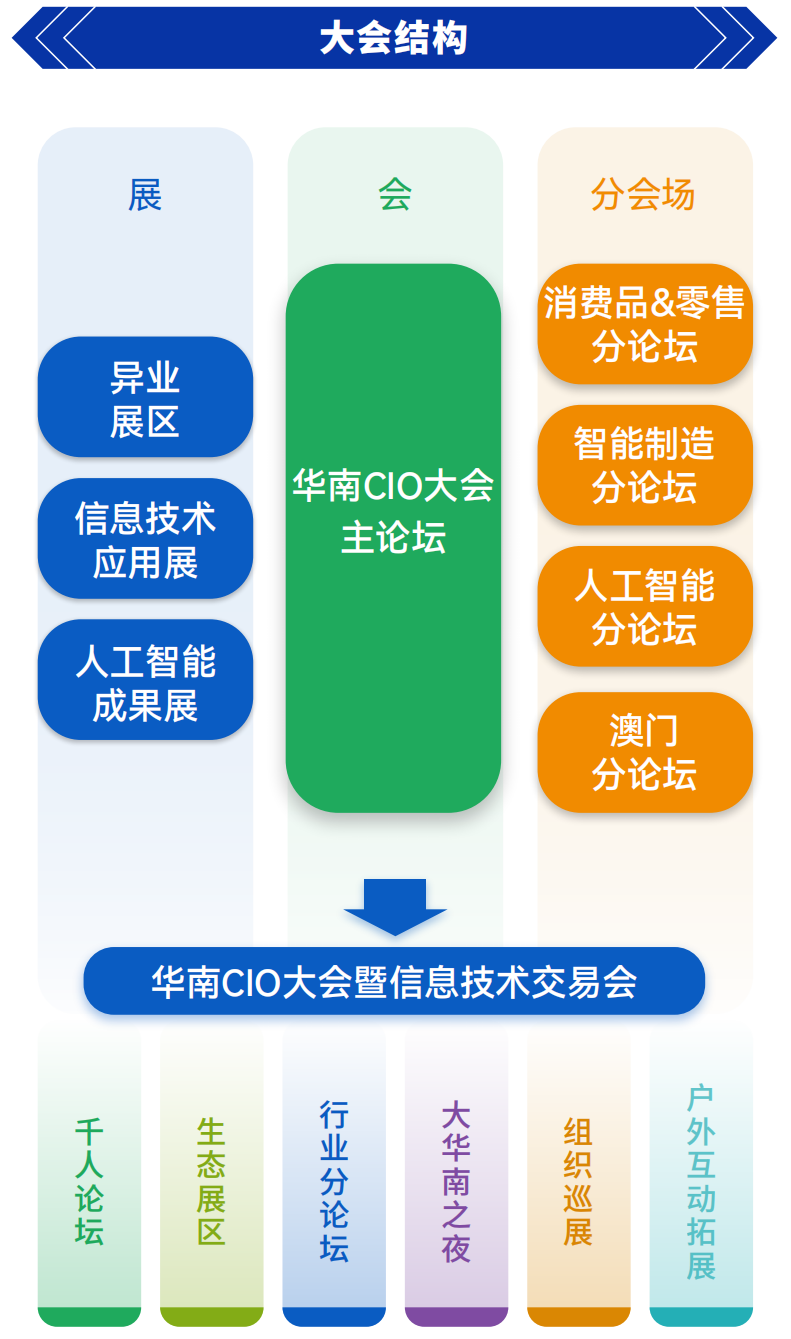 大会结构

展

异业展区

信息技术应用展

人工智能成果展

会

华南CIO大会主论坛

分会场

消费品&零售分论坛

智能制造分论坛

人工智能分论坛

澳门分论坛

华南CIO大会暨信息技术交易会

千人论坛

生态展区

行业分论坛

大华南之夜

组织巡展

户外互动拓展